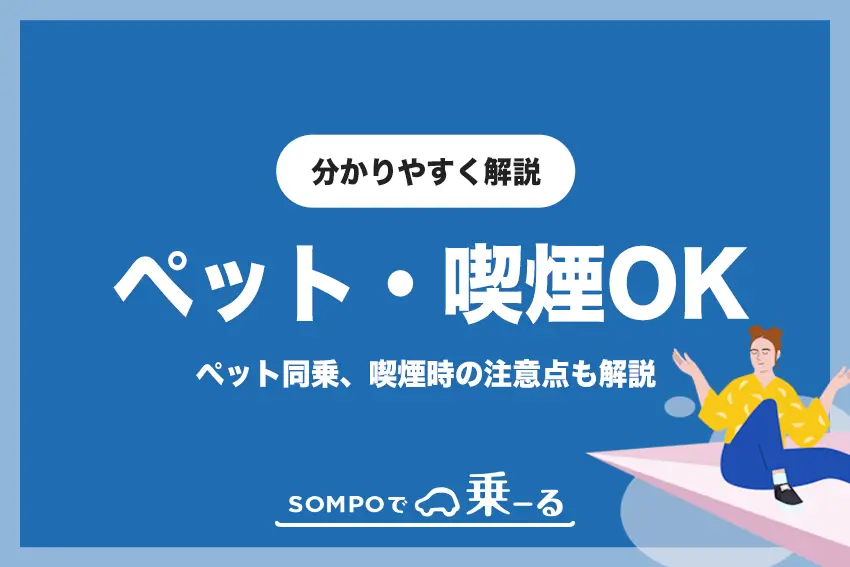 分かりやすく解説

ペット・喫煙OK

ペット同乗、喫煙時の注意点も解説

SOMPOで乗ーる